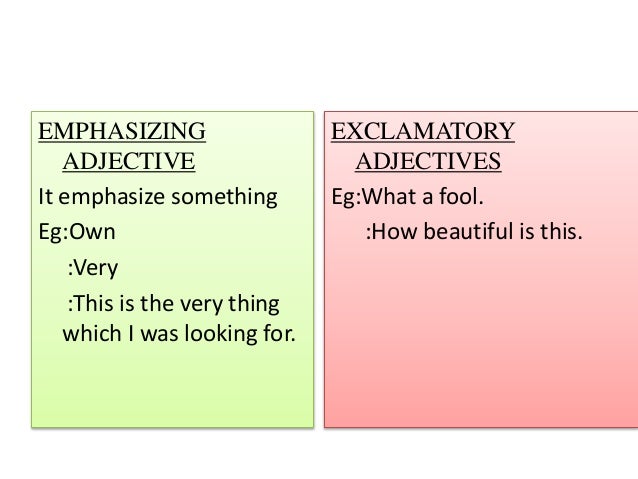 EMPHASIZING ADJECTIVE

It emphasize something

Eg:Own

:Very

:This is the very thing which I was looking for.

EXCLAMATORY ADJECTIVES

Eg:What a fool.

:How beautiful is this.